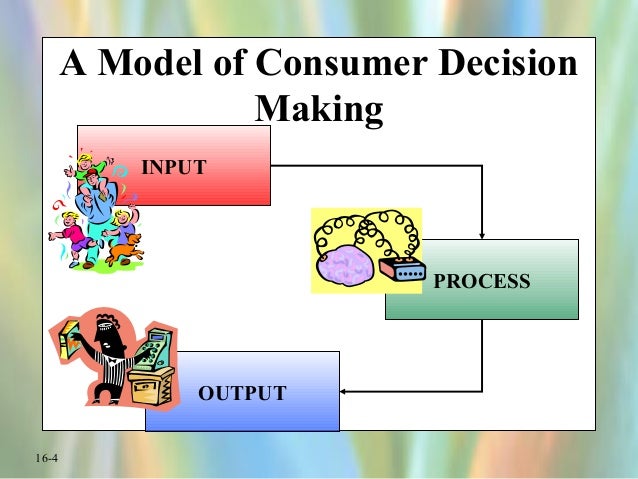 A Model of Consumer Decision Making

INPUT

PROCESS

OUTPUT

16-4